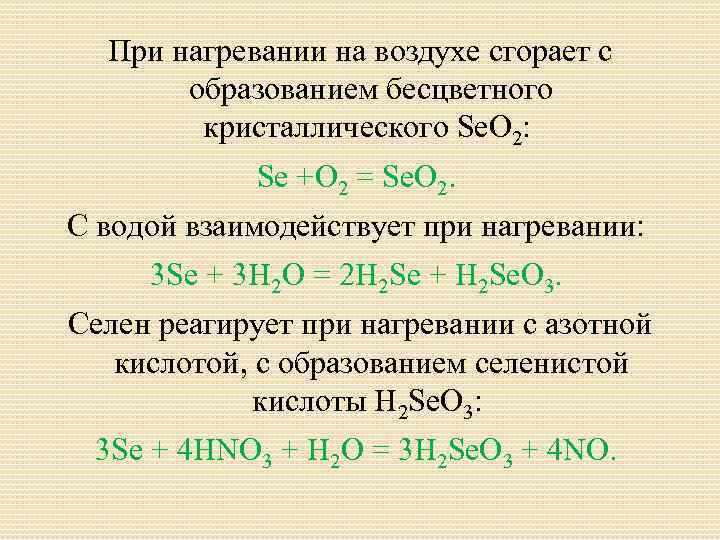 При нагревании на воздухе сгорает с образованием бесцветного кристаллического $SeO_2$:

$Se + O_2 = SeO_2$.

С водой взаимодействует при нагревании:

$3Se + 3H_2O = 2H_2Se + H_2SeO_3$.

Селен реагирует при нагревании с азотной кислотой, с образованием селенистой кислоты $H_2SeO_3$:

$3Se + 4HNO_3 + H_2O = 3H_2SeO_3 + 4NO$.